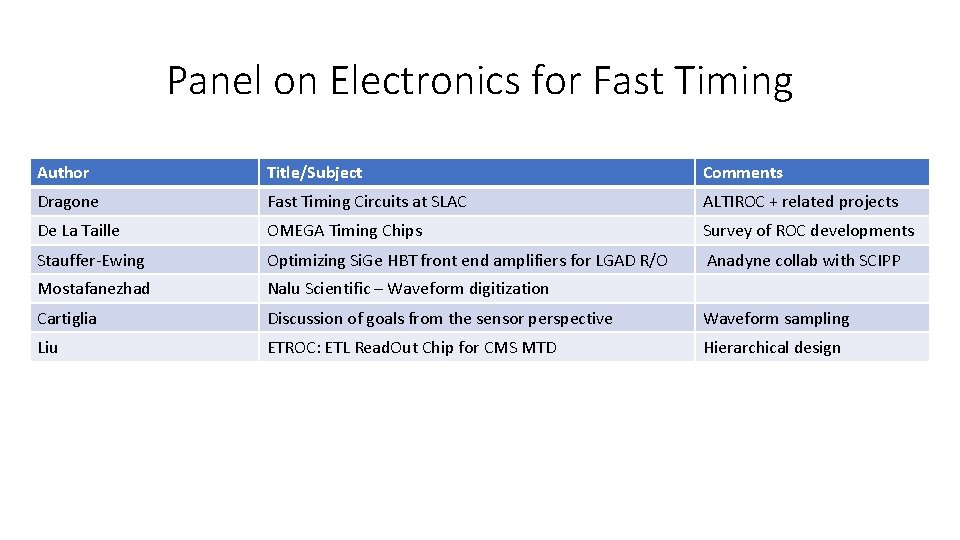 Panel on Electronics for Fast Timing

| Author | Title/Subject | Comments |
|---|---|---|
| Dragone | Fast Timing Circuits at SLAC | ALTIROC + related projects |
| De La Taille | OMEGA Timing Chips | Survey of ROC developments |
| Stauffer-Ewing | Optimizing SiGe HBT front end amplifiers for LGAD R/O | Anadyne collab with SCIPP |
| Mostafanezhad | Nalu Scientific – Waveform digitization | |
| Cartiglia | Discussion of goals from the sensor perspective | Waveform sampling |
| Liu | ETROC: ETL ReadOut Chip for CMS MTD | Hierarchical design |